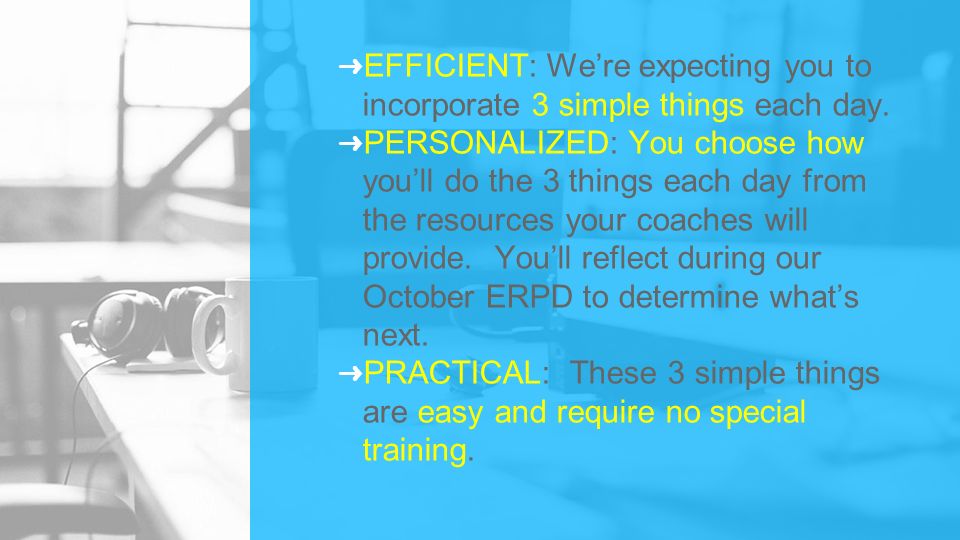 ➜EFFICIENT: We're expecting you to incorporate 3 simple things each day.
➜PERSONALIZED: You choose how you'll do the 3 things each day from the resources your coaches will provide. You'll reflect during our October ERPD to determine what's next.
➜PRACTICAL: These 3 simple things are easy and require no special training.